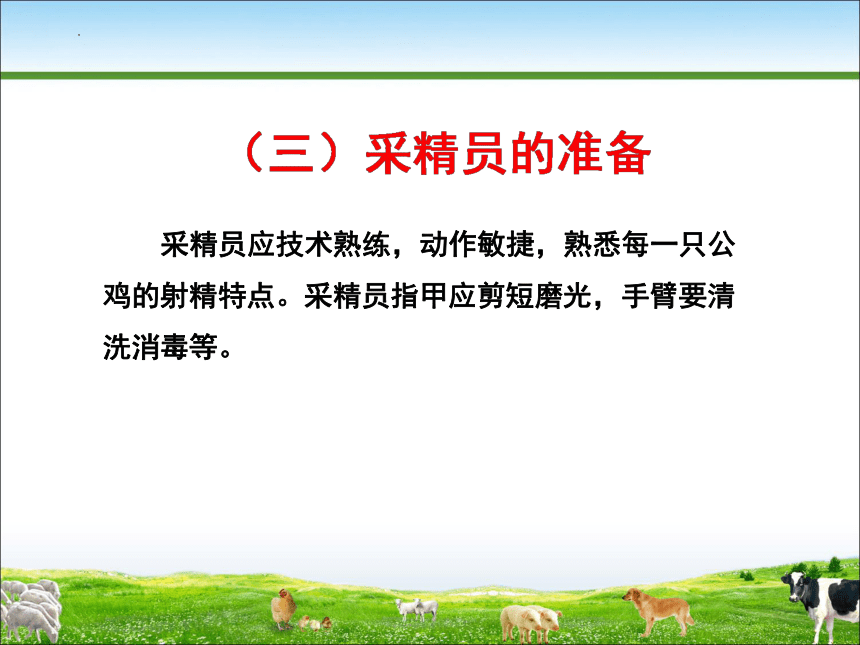 （三）采精员的准备

采精员应技术熟练，动作敏捷，熟悉每一只公鸡的射精特点。采精员指甲应剪短磨光，手臂要清洗消毒等。